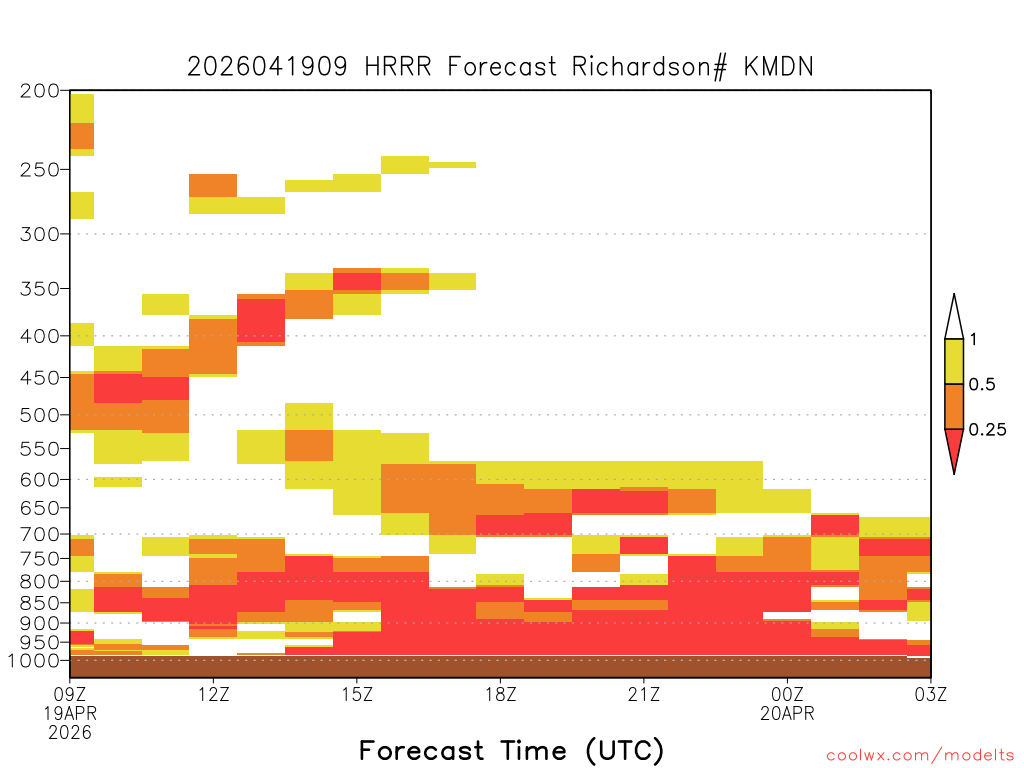 2026041909 HRRR Forecast Richardson# KMDN

200
250
300
350
400
450
500
550
600
650
700
750
800
850
900
950
1000

1
0.5
0.25

09Z 19APR 2026
12Z
15Z
18Z
21Z
00Z 20APR
03Z

Forecast Time (UTC)

coolwx.com/modelts